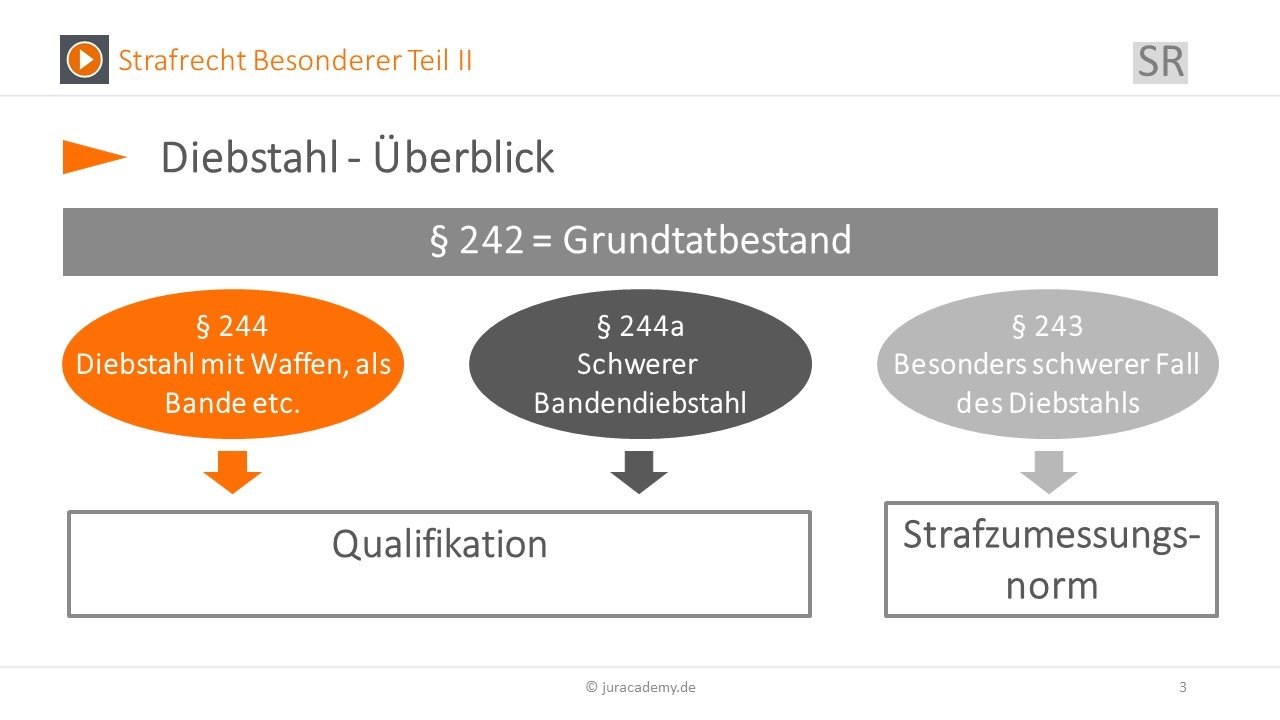 Strafrecht Besonderer Teil II

SR

Diebstahl - Überblick

§ 242 = Grundtatbestand

§ 244
Diebstahl mit Waffen, als Bande etc.

§ 244a
Schwerer Bandendiebstahl

§ 243
Besonders schwerer Fall des Diebstahls

Qualifikation

Strafzumessungsnorm

© juracademy.de

3